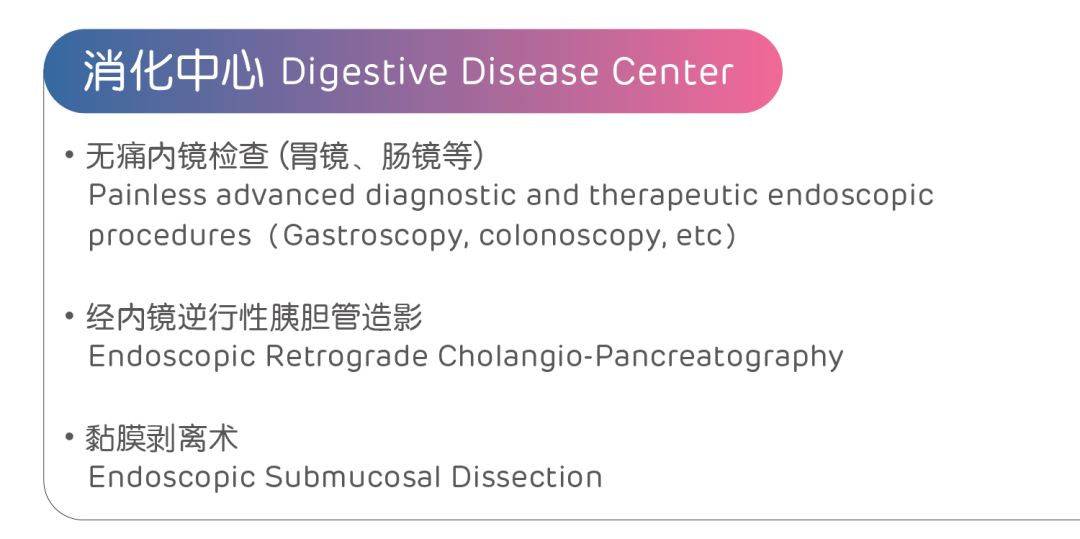 消化中心 Digestive Disease Center

• 无痛内镜检查 (胃镜、肠镜等)
Painless advanced diagnostic and therapeutic endoscopic procedures（Gastroscopy, colonoscopy, etc）

• 经内镜逆行性胰胆管造影
Endoscopic Retrograde Cholangio-Pancreatography

• 黏膜剥离术
Endoscopic Submucosal Dissection